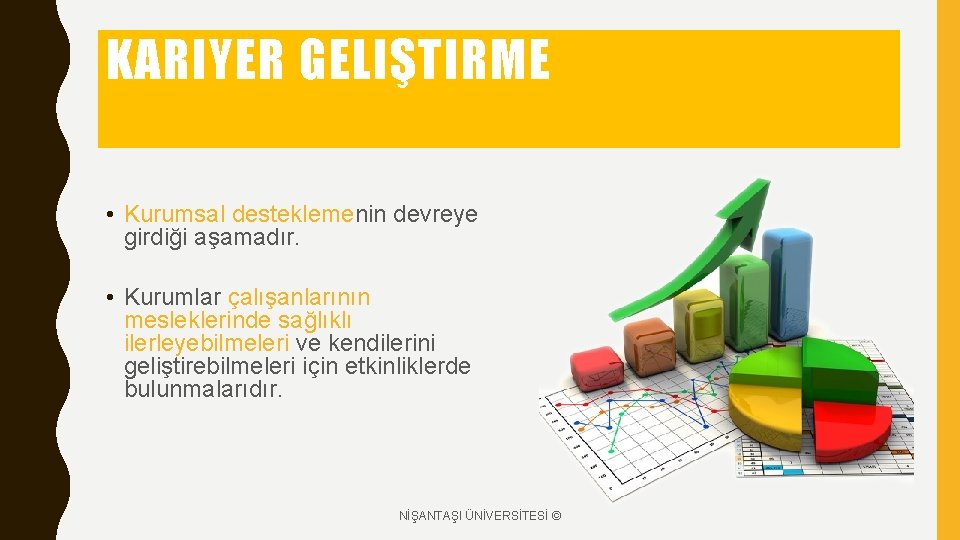 KARIYER GELIŞTIRME

• Kurumsal desteklemenin devreye girdiği aşamadır.

• Kurumlar çalışanlarının mesleklerinde sağlıklı ilerleyebilmeleri ve kendilerini geliştirebilmeleri için etkinliklerde bulunmalarıdır.

NİŞANTAŞI ÜNİVERSİTESİ ©